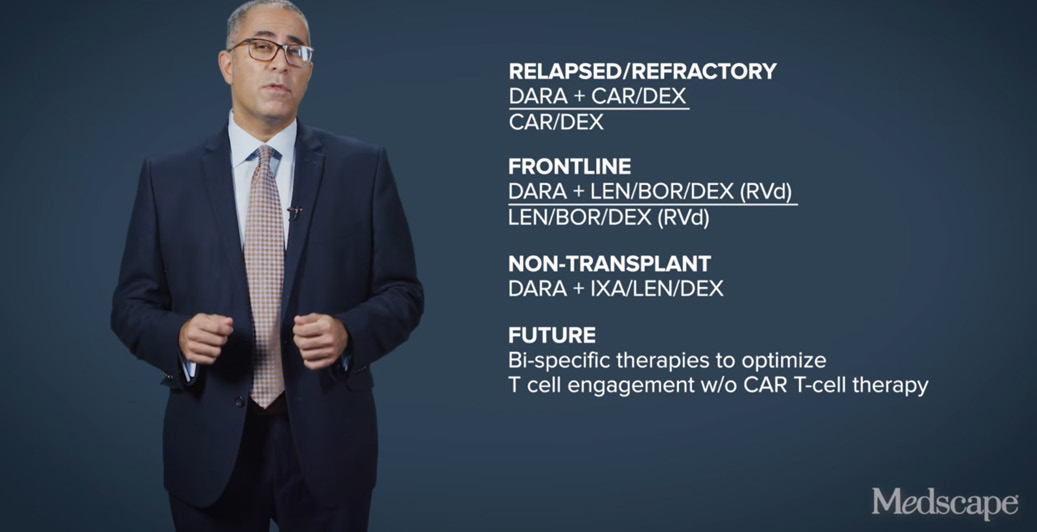 RELAPSED/REFRACTORY
DARA + CAR/DEX
CAR/DEX

FRONTLINE
DARA + LEN/BOR/DEX (RVd)
LEN/BOR/DEX (RVd)

NON-TRANSPLANT
DARA + IXA/LEN/DEX

FUTURE
Bi-specific therapies to optimize T cell engagement w/o CAR T-cell therapy

Medscape